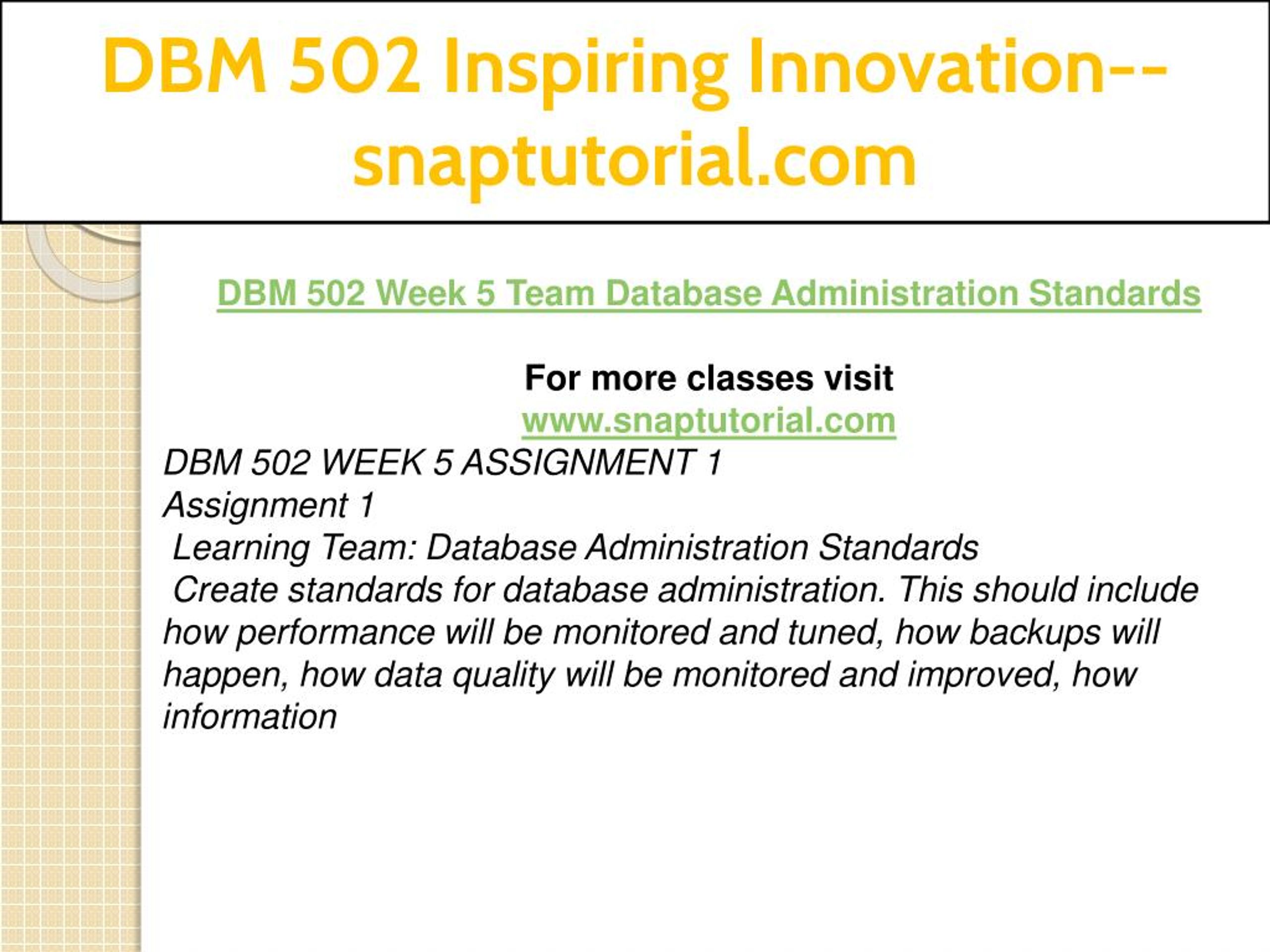 DBM 502 Inspiring Innovation--snaptutorial.com

DBM 502 Week 5 Team Database Administration Standards

For more classes visit
www.snaptutorial.com

DBM 502 WEEK 5 ASSIGNMENT 1
Assignment 1
Learning Team: Database Administration Standards
Create standards for database administration. This should include how performance will be monitored and tuned, how backups will happen, how data quality will be monitored and improved, how information